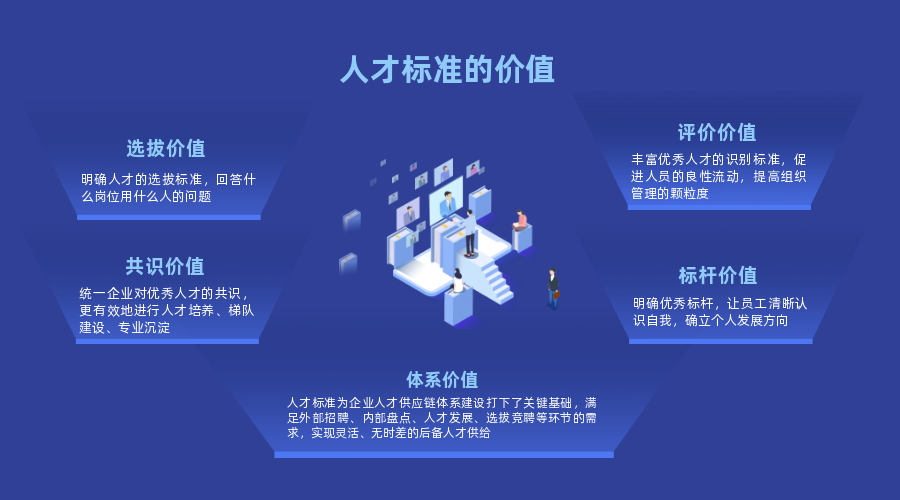 人才标准的价值

选拔价值

明确人才的选拔标准，回答什么岗位用什么人的问题

共识价值

统一企业对优秀人才的共识，更有效地进行人才培养、梯队建设、专业沉淀

评价价值

丰富优秀人才的识别标准，促进人员的良性流动，提高组织管理的颗粒度

标杆价值

明确优秀标杆，让员工清晰认识自我，确立个人发展方向

体系价值

人才标准为企业人才供应链体系建设打下了关键基础，满足外部招聘、内部盘点、人才发展、选拔竞聘等环节的需求，实现灵活、无时差的后备人才供给